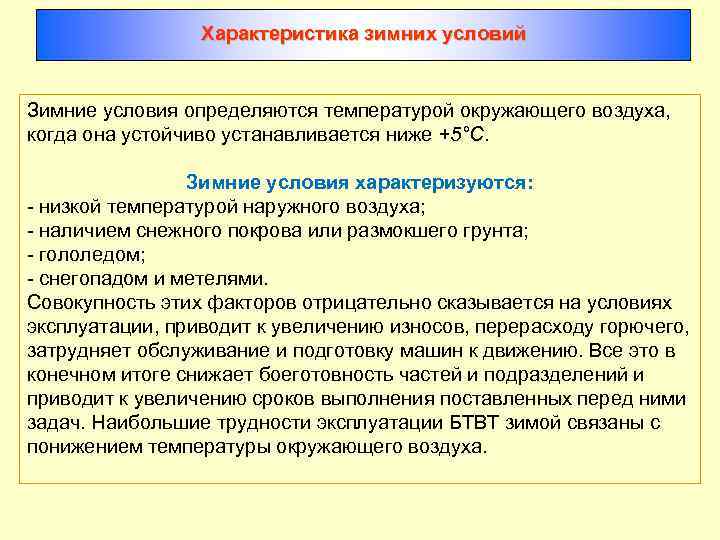 Характеристика зимних условий

Зимние условия определяются температурой окружающего воздуха, когда она устойчиво устанавливается ниже +5°С.

Зимние условия характеризуются:
- низкой температурой наружного воздуха;
- наличием снежного покрова или размокшего грунта;
- гололедом;
- снегопадом и метелями.
Совокупность этих факторов отрицательно сказывается на условиях эксплуатации, приводит к увеличению износов, перерасходу горючего, затрудняет обслуживание и подготовку машин к движению. Все это в конечном итоге снижает боеготовность частей и подразделений и приводит к увеличению сроков выполнения поставленных перед ними задач. Наибольшие трудности эксплуатации БТВТ зимой связаны с понижением температуры окружающего воздуха.